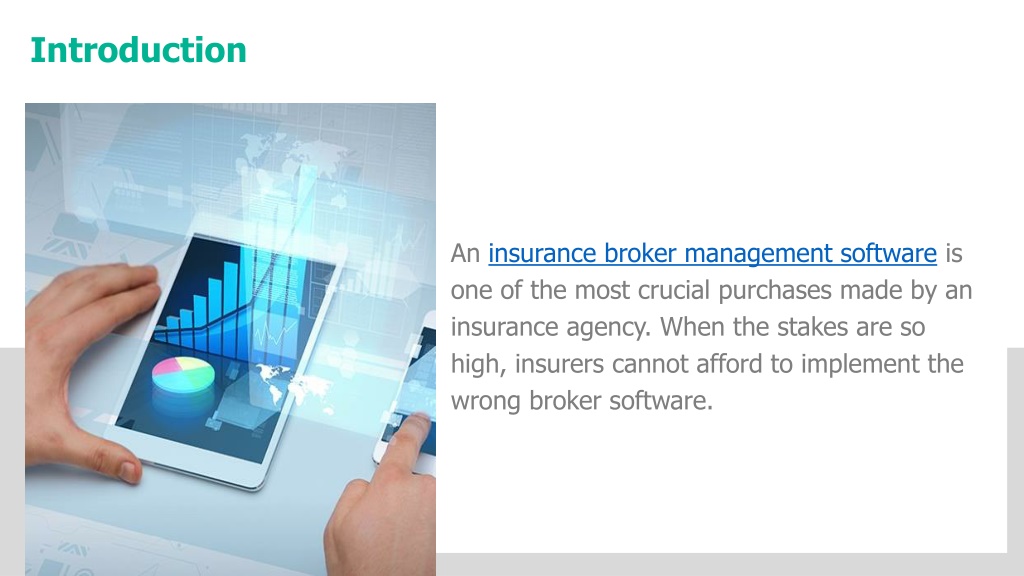 Introduction

An insurance broker management software is one of the most crucial purchases made by an insurance agency. When the stakes are so high, insurers cannot afford to implement the wrong broker software.